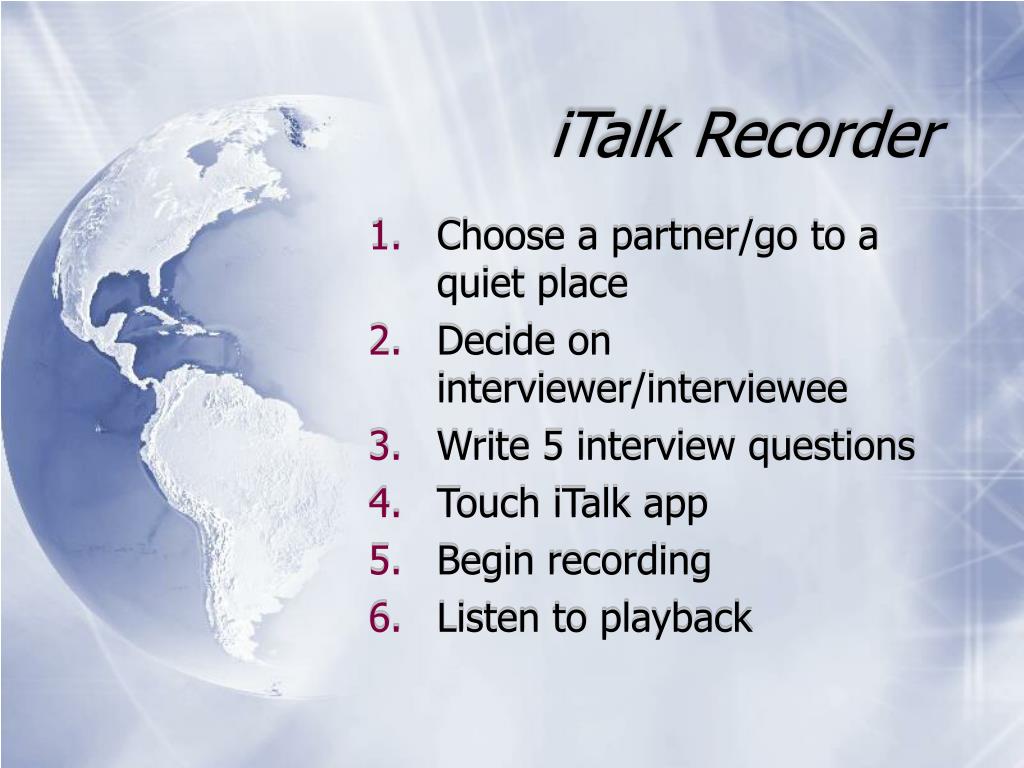 iTalk Recorder

1. Choose a partner/go to a quiet place
2. Decide on interviewer/interviewee
3. Write 5 interview questions
4. Touch iTalk app
5. Begin recording
6. Listen to playback